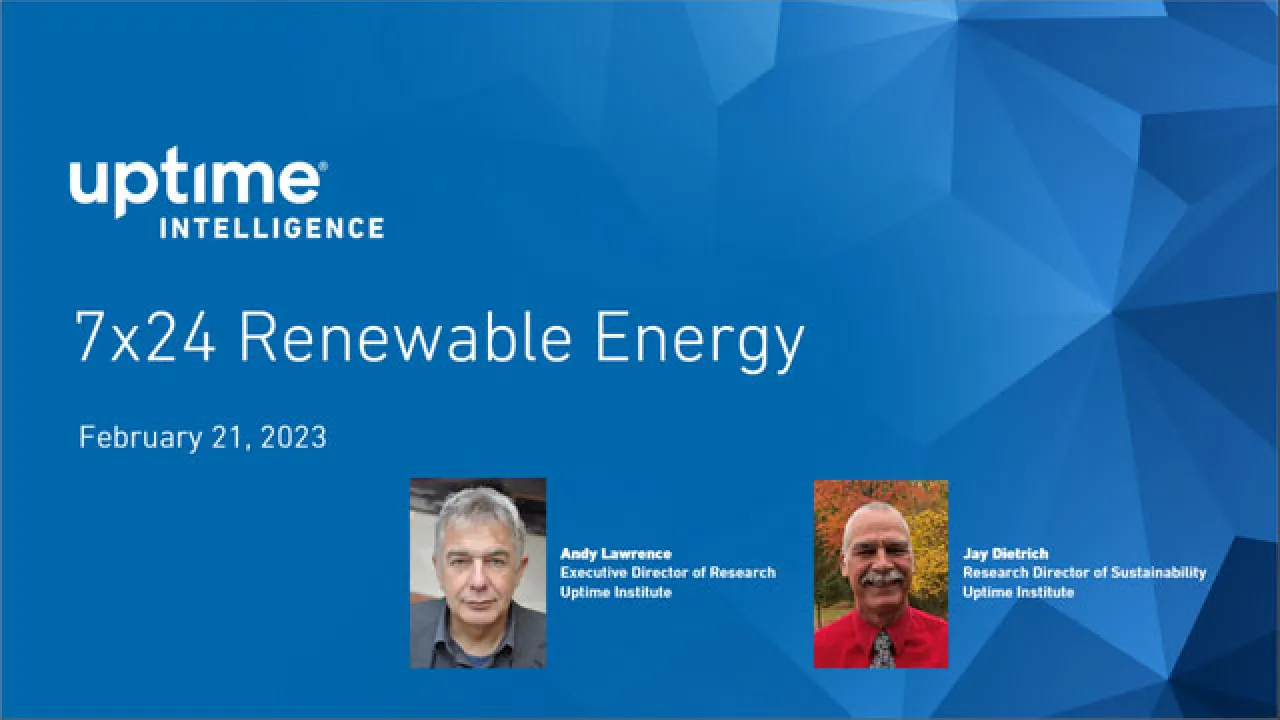 uptime®
INTELLIGENCE

7x24 Renewable Energy

February 21, 2023

Andy Lawrence
Executive Director of Research
Uptime Institute

Jay Dietrich
Research Director of Sustainability
Uptime Institute